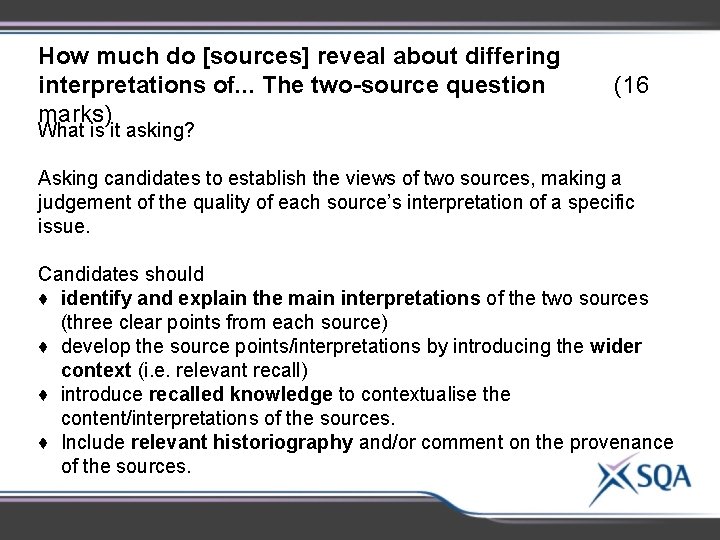 How much do [sources] reveal about differing interpretations of... The two-source question (16 marks)

What is it asking?

Asking candidates to establish the views of two sources, making a judgement of the quality of each source's interpretation of a specific issue.

Candidates should
♦ identify and explain the main interpretations of the two sources (three clear points from each source)
♦ develop the source points/interpretations by introducing the wider context (i.e. relevant recall)
♦ introduce recalled knowledge to contextualise the content/interpretations of the sources.
♦ Include relevant historiography and/or comment on the provenance of the sources.

SQA